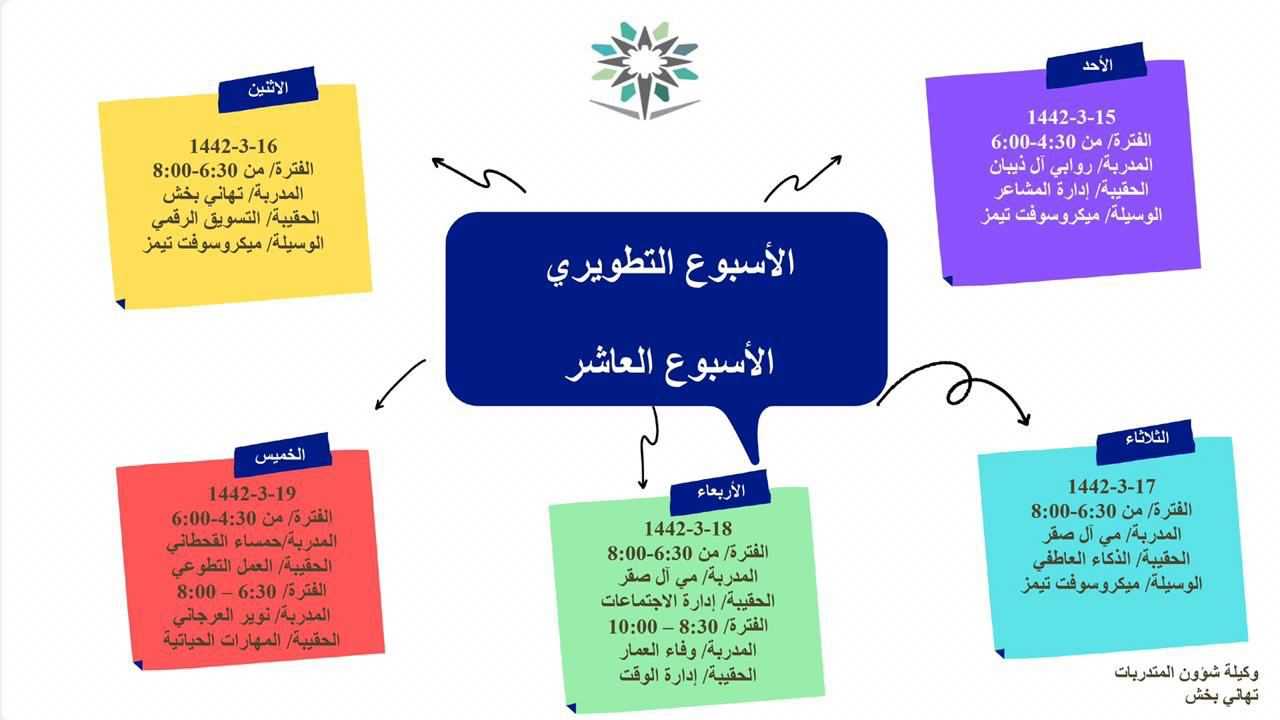 الأسبوع التطويري

الأسبوع العاشر

الأحد
1442-3-15
الفترة/ من 4:30-6:00
المدربة/ روابي آل ذيبان
الحقيبة/ إدارة المشاعر
الوسيلة/ ميكروسوفت تيمز

الاثنين
1442-3-16
الفترة/ من 6:30-8:00
المدربة/ تهاني بخش
الحقيبة/ التسويق الرقمي
الوسيلة/ ميكروسوفت تيمز

الثلاثاء
1442-3-17
الفترة/ من 6:30-8:00
المدربة/ مي آل صقر
الحقيبة/ الذكاء العاطفي
الوسيلة/ ميكروسوفت تيمز

الأربعاء
1442-3-18
الفترة/ من 6:30-8:00
المدربة/ مي آل صقر
الحقيبة/ إدارة الاجتماعات
الفترة/ 8:30 – 10:00
المدربة/ وفاء العمار
الحقيبة/ إدارة الوقت

الخميس
1442-3-19
الفترة/ من 4:30-6:00
المدربة/حمساء القحطاني
الحقيبة/ العمل التطوعي
الفترة/ 6:30 – 8:00
المدربة/ نوير العرجاني
الحقيبة/ المهارات الحياتية

وكيلة شؤون المتدربات
تهاني بخش